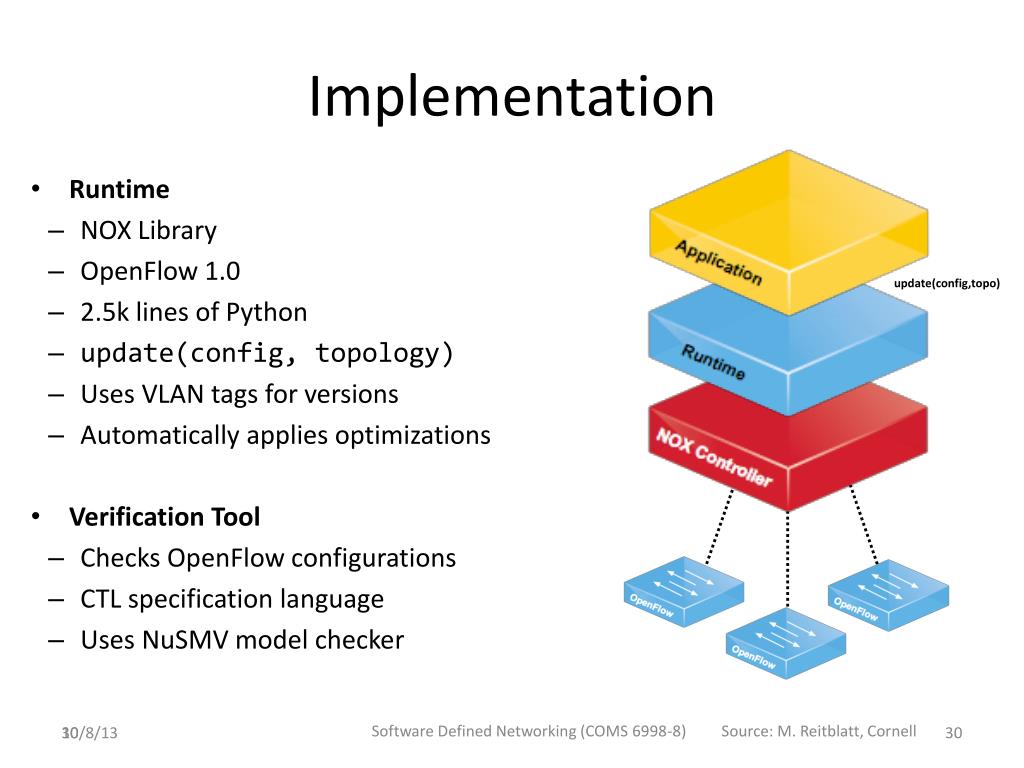 Implementation

• **Runtime**
– NOX Library
– OpenFlow 1.0
– 2.5k lines of Python
– update(config, topology)
– Uses VLAN tags for versions
– Automatically applies optimizations

• **Verification Tool**
– Checks OpenFlow configurations
– CTL specification language
– Uses NuSMV model checker

Application

update(config,topo)

Runtime

NOX Controller

OpenFlow

OpenFlow

OpenFlow

10/8/13

Software Defined Networking (COMS 6998-8)

Source: M. Reitblatt, Cornell

30